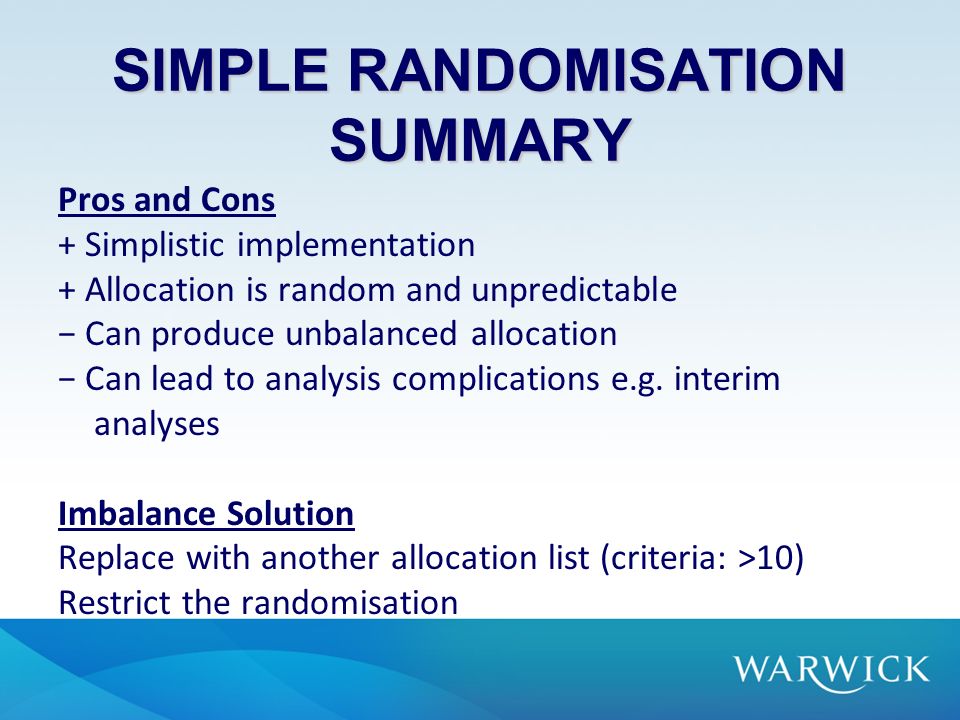 SIMPLE RANDOMISATION SUMMARY

Pros and Cons
+ Simplistic implementation
+ Allocation is random and unpredictable
− Can produce unbalanced allocation
− Can lead to analysis complications e.g. interim analyses

Imbalance Solution
Replace with another allocation list (criteria: >10)
Restrict the randomisation

WARWICK